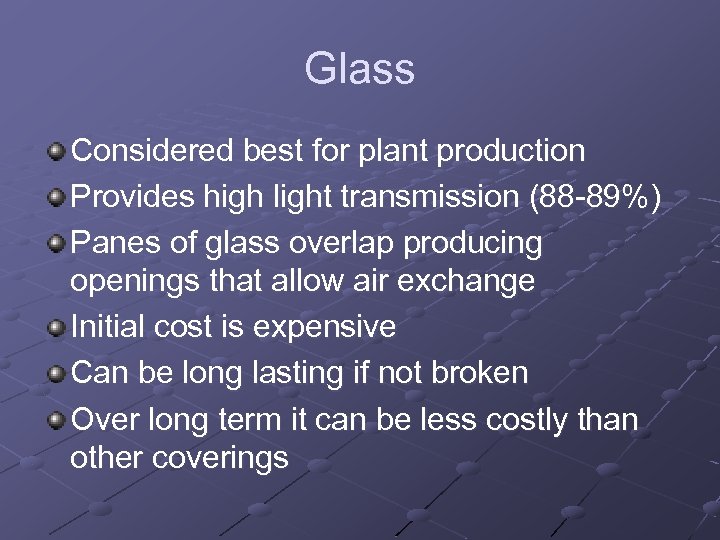 Glass

- Considered best for plant production
- Provides high light transmission (88-89%)
- Panes of glass overlap producing openings that allow air exchange
- Initial cost is expensive
- Can be long lasting if not broken
- Over long term it can be less costly than other coverings